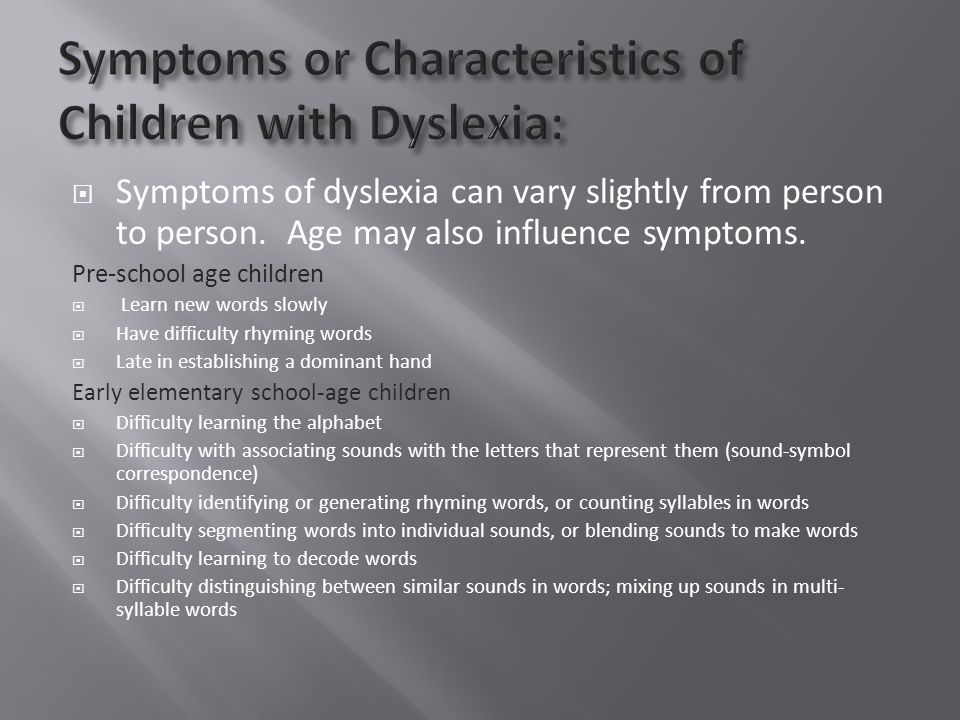 Symptoms or Characteristics of Children with Dyslexia:

Symptoms of dyslexia can vary slightly from person to person. Age may also influence symptoms.

Pre-school age children

Learn new words slowly

Have difficulty rhyming words

Late in establishing a dominant hand

Early elementary school-age children

Difficulty learning the alphabet

Difficulty with associating sounds with the letters that represent them (sound-symbol correspondence)

Difficulty identifying or generating rhyming words, or counting syllables in words

Difficulty segmenting words into individual sounds, or blending sounds to make words

Difficulty learning to decode words

Difficulty distinguishing between similar sounds in words; mixing up sounds in multi-syllable words